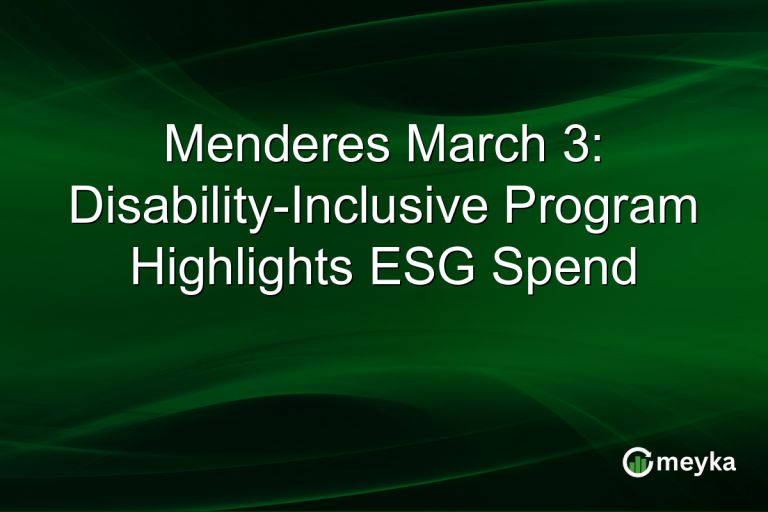 Menderes March 3: Disability-Inclusive Program Highlights ESG Spend

meyka